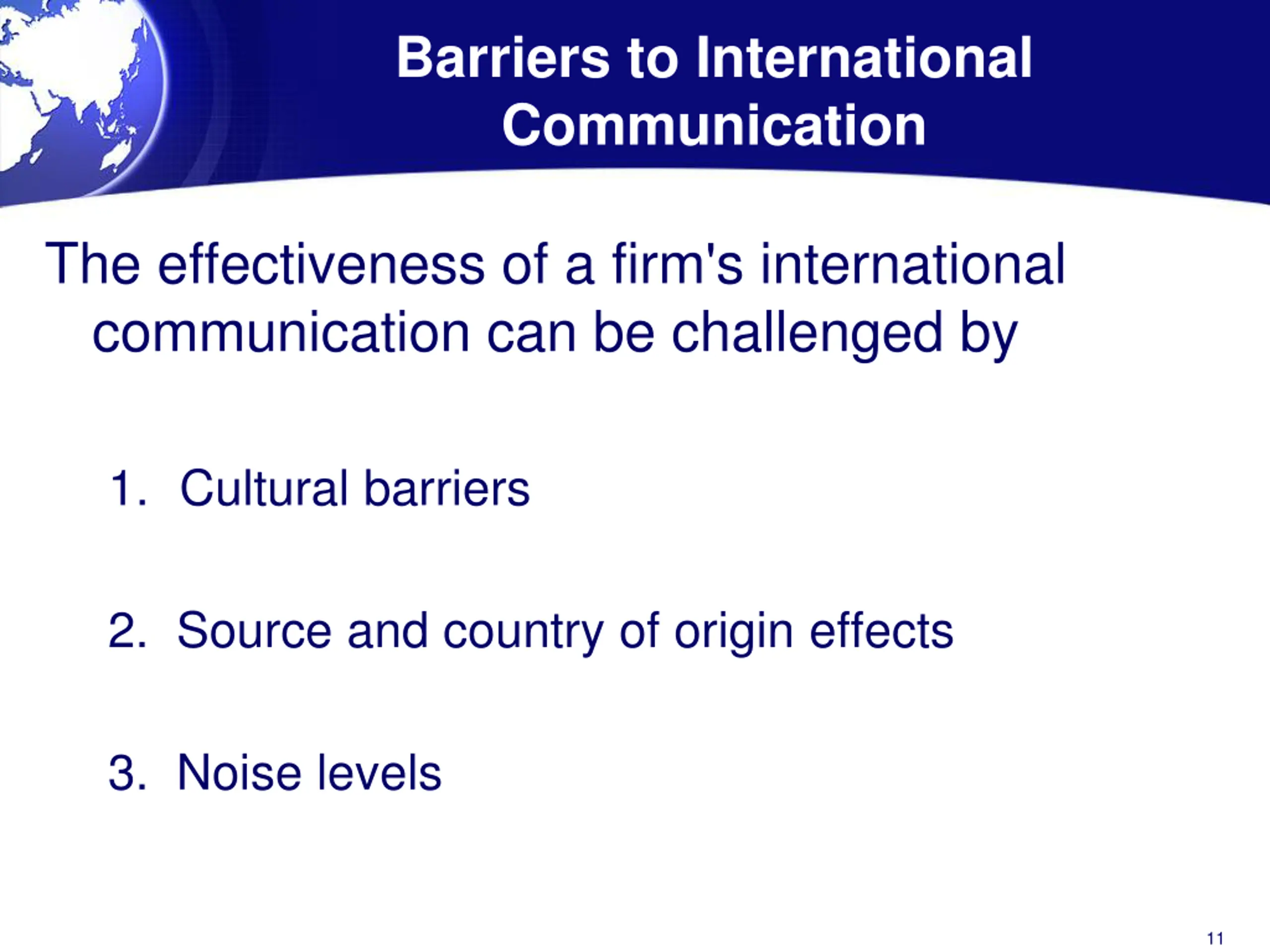 Barriers to International Communication

The effectiveness of a firm's international communication can be challenged by

1. Cultural barriers

2. Source and country of origin effects

3. Noise levels

11